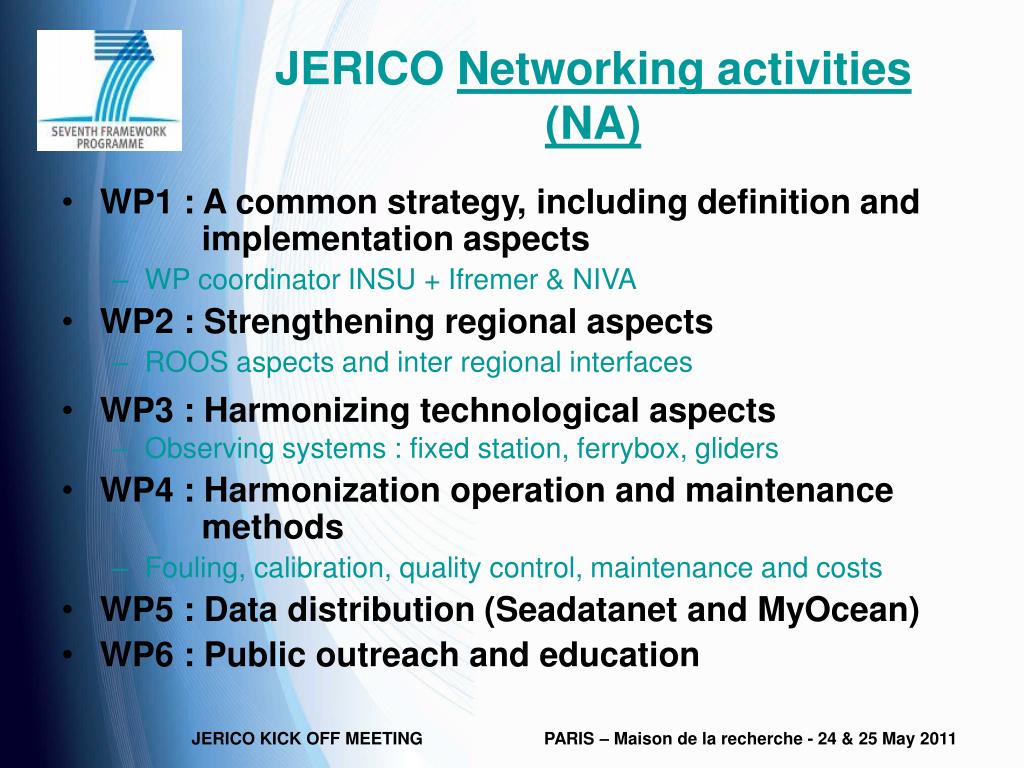 SEVENTH FRAMEWORK PROGRAMME

JERICO Networking activities (NA)

• WP1 : A common strategy, including definition and implementation aspects
– WP coordinator INSU + Ifremer & NIVA
• WP2 : Strengthening regional aspects
– ROOS aspects and inter regional interfaces
• WP3 : Harmonizing technological aspects
– Observing systems : fixed station, ferrybox, gliders
• WP4 : Harmonization operation and maintenance methods
– Fouling, calibration, quality control, maintenance and costs
• WP5 : Data distribution (Seadatanet and MyOcean)
• WP6 : Public outreach and education

JERICO KICK OFF MEETING

PARIS – Maison de la recherche - 24 & 25 May 2011